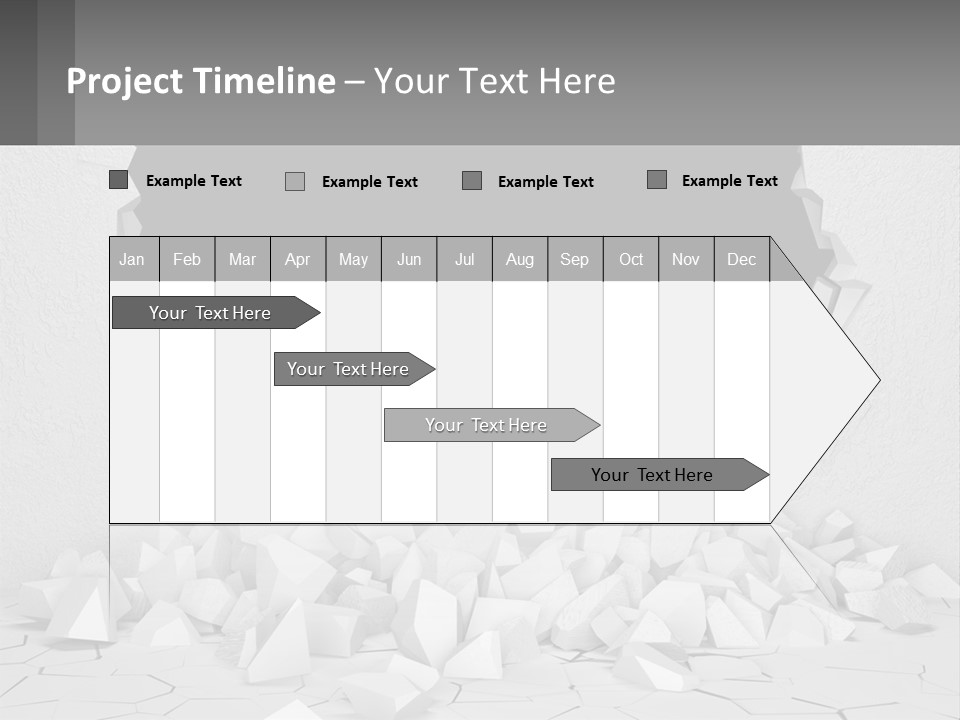 Project Timeline – Your Text Here

Example Text
Example Text
Example Text
Example Text

| Jan | Feb | Mar | Apr | May | Jun | Jul | Aug | Sep | Oct | Nov | Dec |
|---|---|---|---|---|---|---|---|---|---|---|---|

Your Text Here

Your Text Here

Your Text Here

Your Text Here